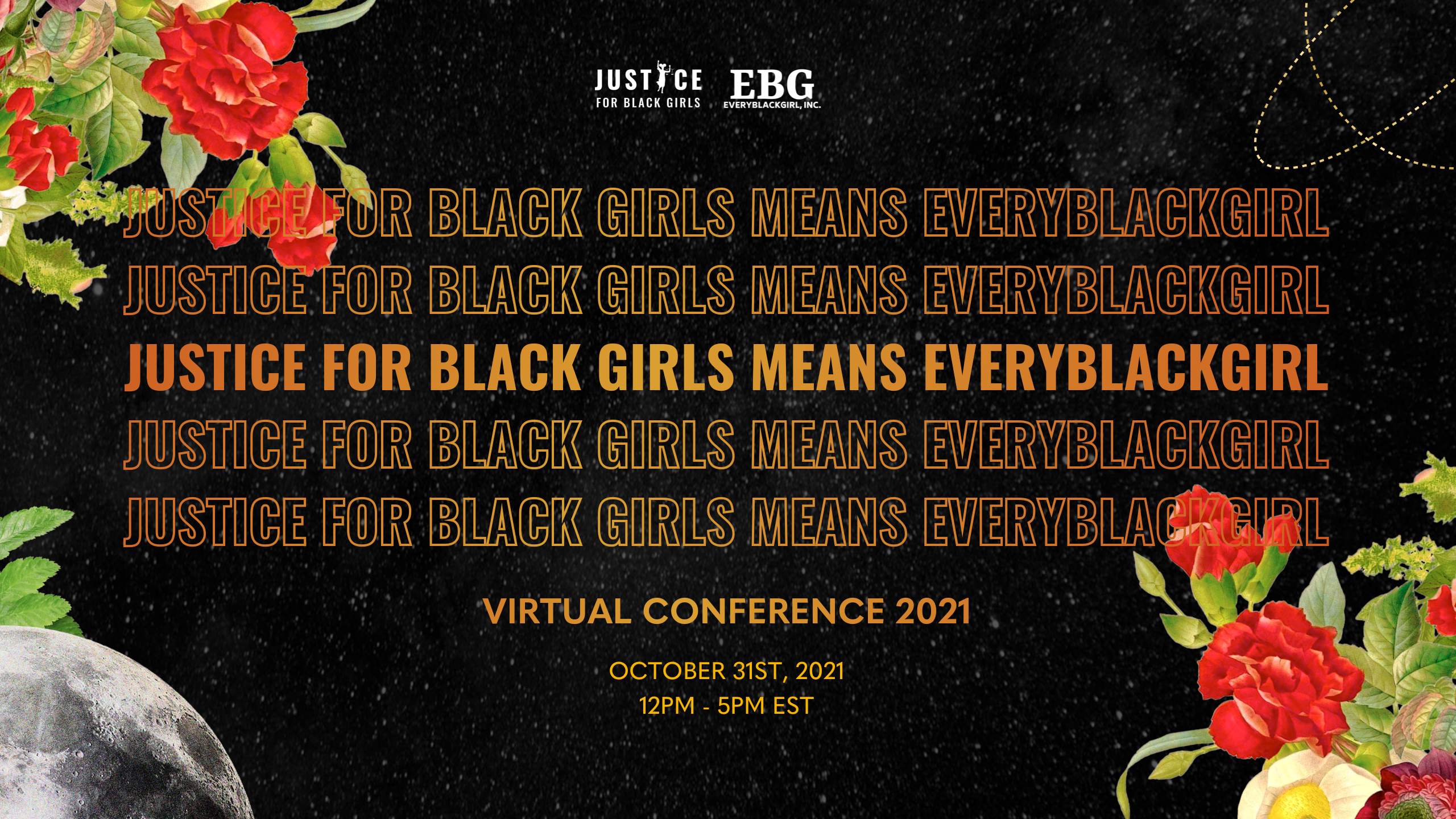 JUSTICE FOR BLACK GIRLS

EBG EVERYBLACKGIRL, INC.

JUSTICE FOR BLACK GIRLS MEANS EVERYBLACKGIRL
JUSTICE FOR BLACK GIRLS MEANS EVERYBLACKGIRL
JUSTICE FOR BLACK GIRLS MEANS EVERYBLACKGIRL
JUSTICE FOR BLACK GIRLS MEANS EVERYBLACKGIRL
JUSTICE FOR BLACK GIRLS MEANS EVERYBLACKGIRL

VIRTUAL CONFERENCE 2021

OCTOBER 31ST, 2021
12PM - 5PM EST